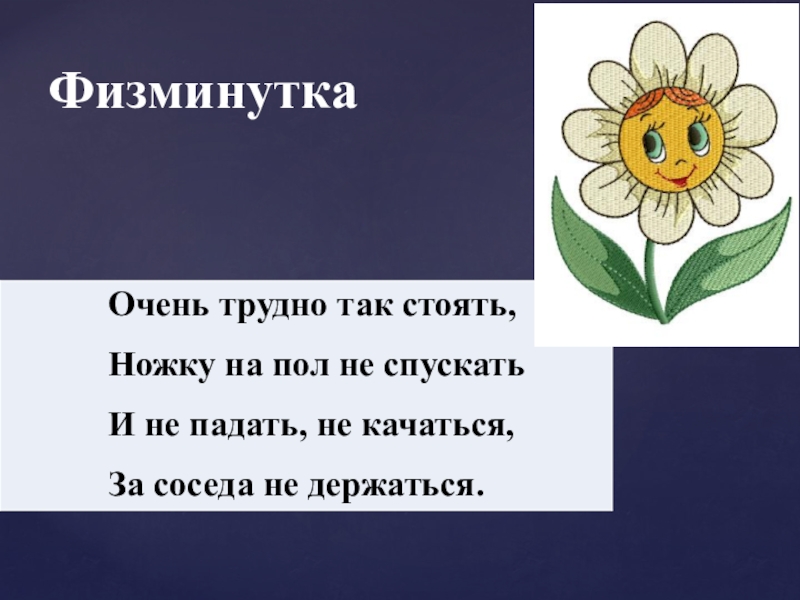 Физминутка

Очень трудно так стоять,

Ножку на пол не спускать

И не падать, не качаться,

За соседа не держаться.